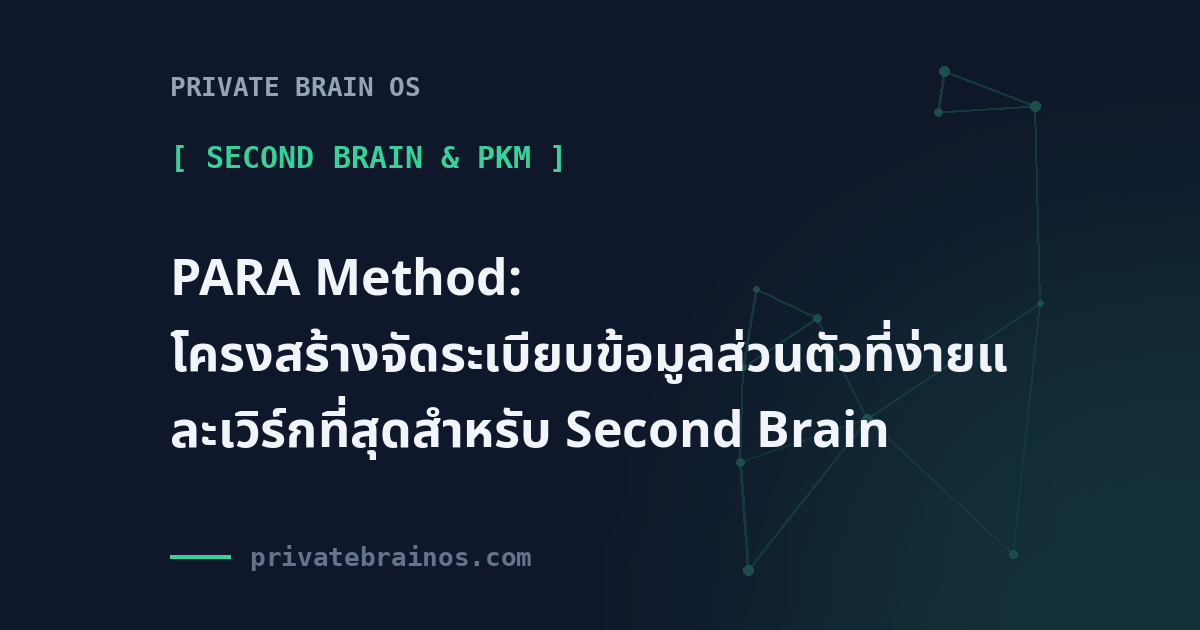 PRIVATE BRAIN OS

[ SECOND BRAIN & PKM ]

PARA Method: โครงสร้างจัดระเบียบข้อมูลส่วนตัวที่ง่ายและเวิร์กที่สุดสำหรับ Second Brain

privatebrainos.com